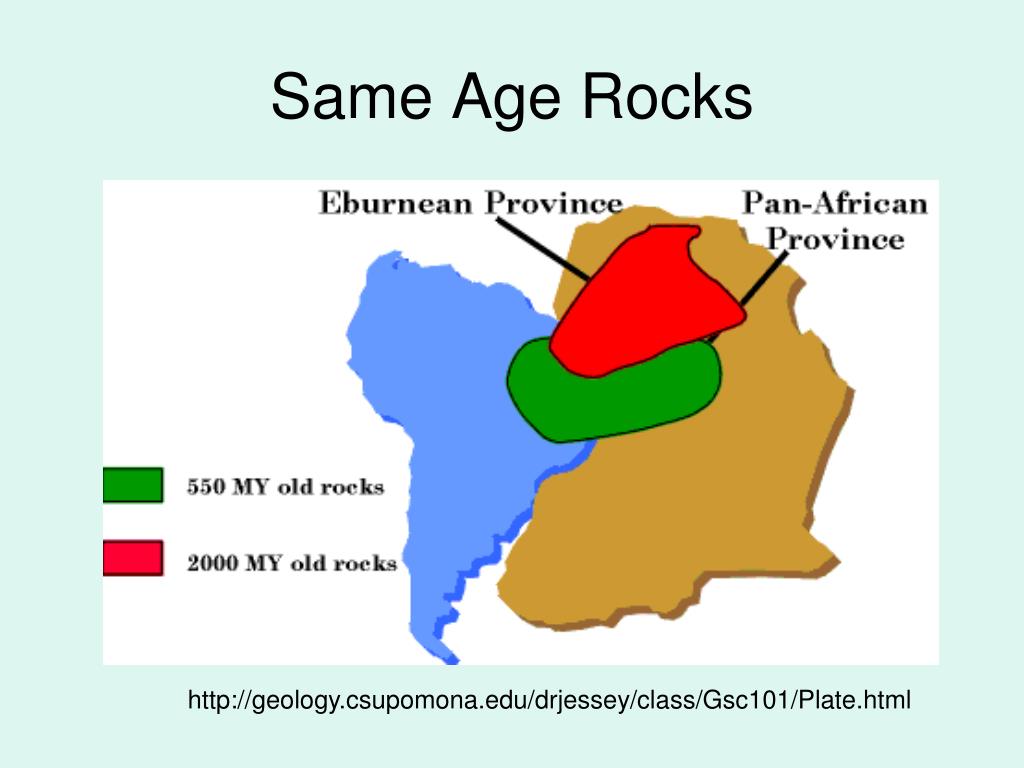 Same Age Rocks

Eburnean Province

Pan-African Province

550 MY old rocks

2000 MY old rocks

http://geology.csupomona.edu/drjessey/class/Gsc101/Plate.html